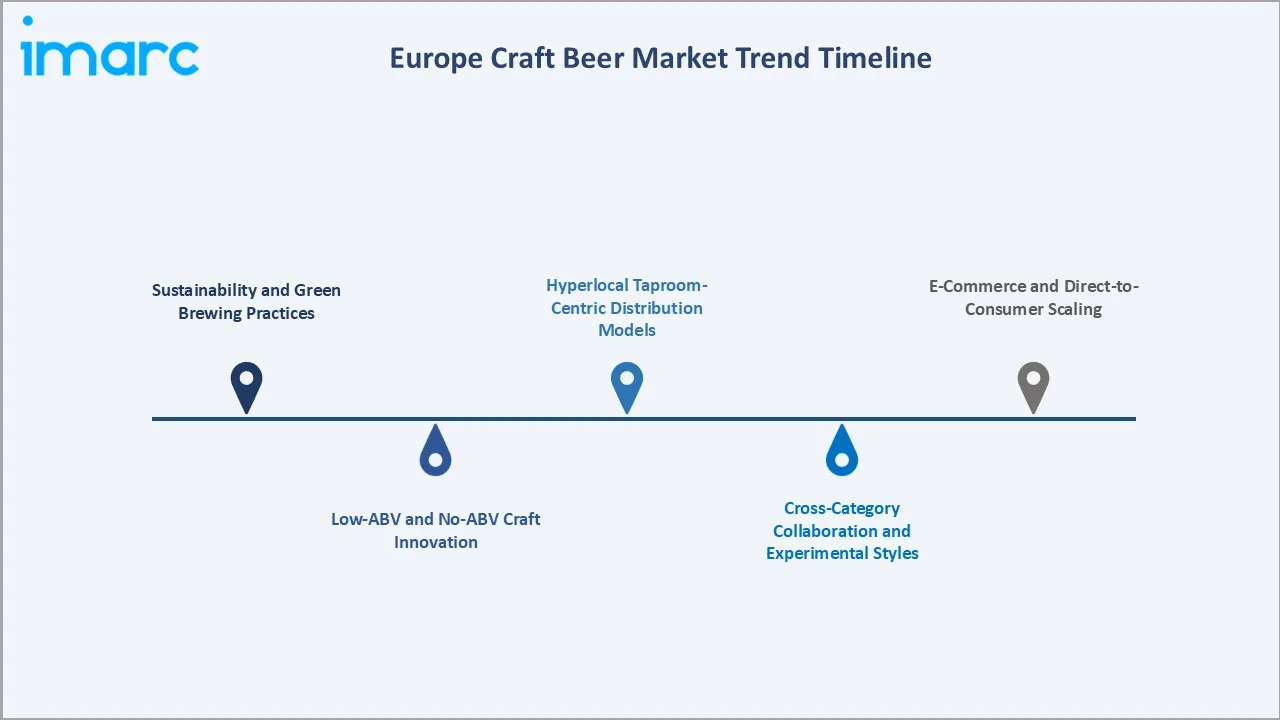 imarc

Europe Craft Beer Market Trend Timeline

Sustainability and Green Brewing Practices

Low-ABV and No-ABV Craft Innovation

Hyperlocal Taproom-Centric Distribution Models

Cross-Category Collaboration and Experimental Styles

E-Commerce and Direct-to-Consumer Scaling